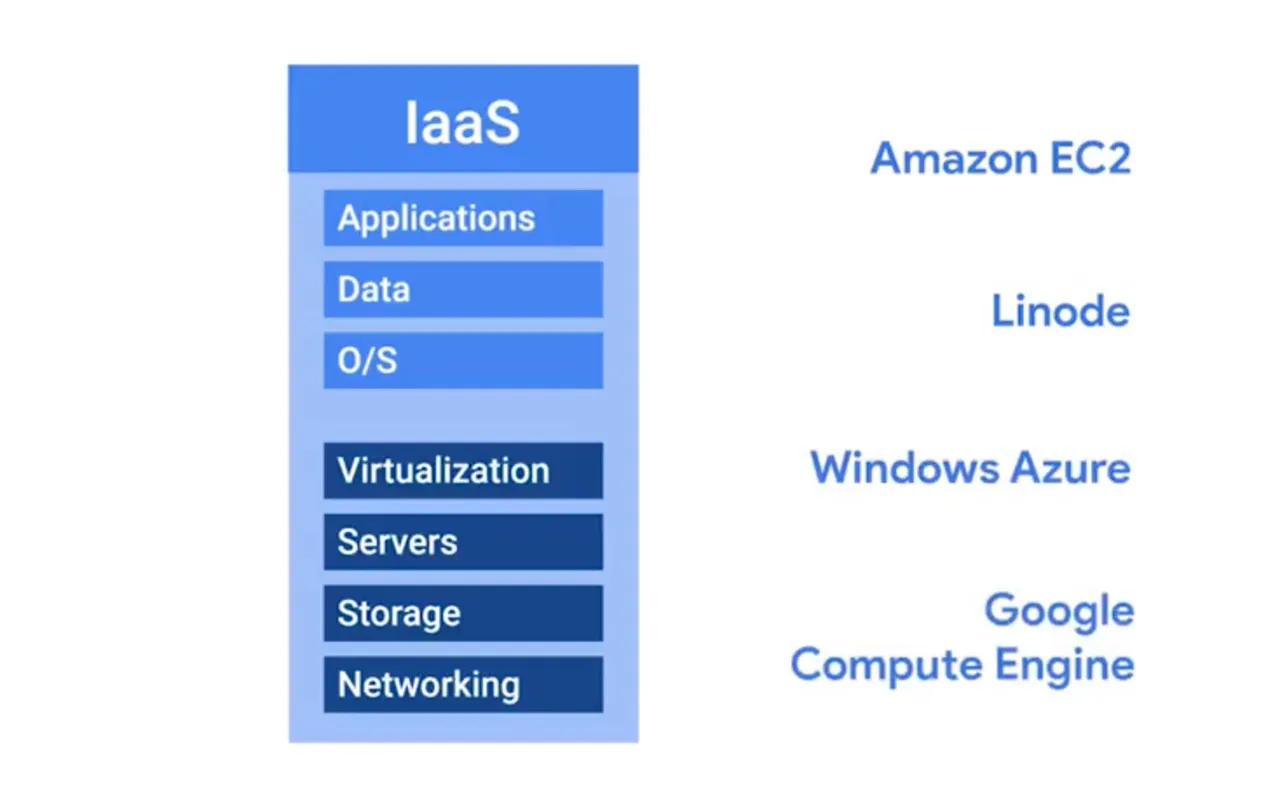 IaaS

Applications

Data

O/S

Virtualization

Servers

Storage

Networking

Amazon EC2

Linode

Windows Azure

Google Compute Engine